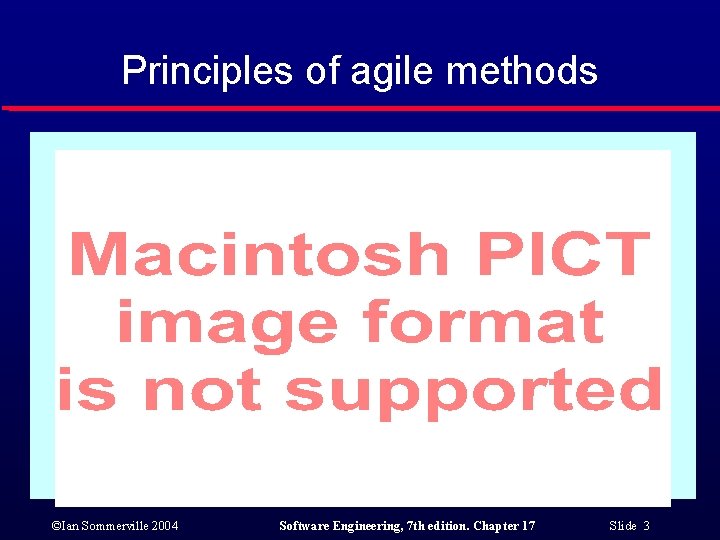 Principles of agile methods

Macintosh PICT image format is not supported

©Ian Sommerville 2004

Software Engineering, 7th edition. Chapter 17

Slide 3